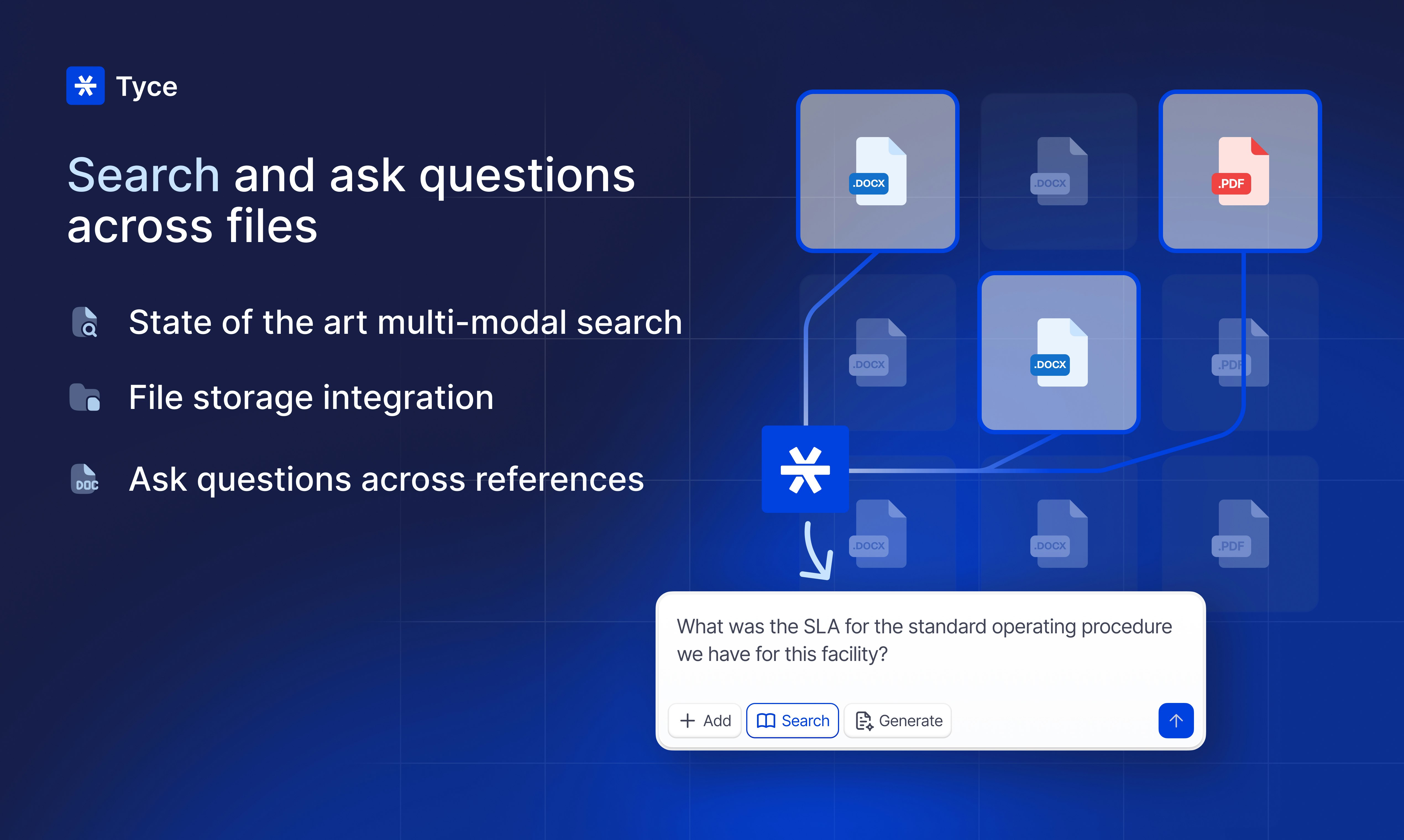 Tyce

Search and ask questions across files

State of the art multi-modal search

File storage integration

DOC

Ask questions across references

.DOCX

.DOCX

.PDF

.DOCX

.DOCX

.PDF

.DOCX

.DOCX

.PDF

What was the SLA for the standard operating procedure we have for this facility?

Add

Search

Generate